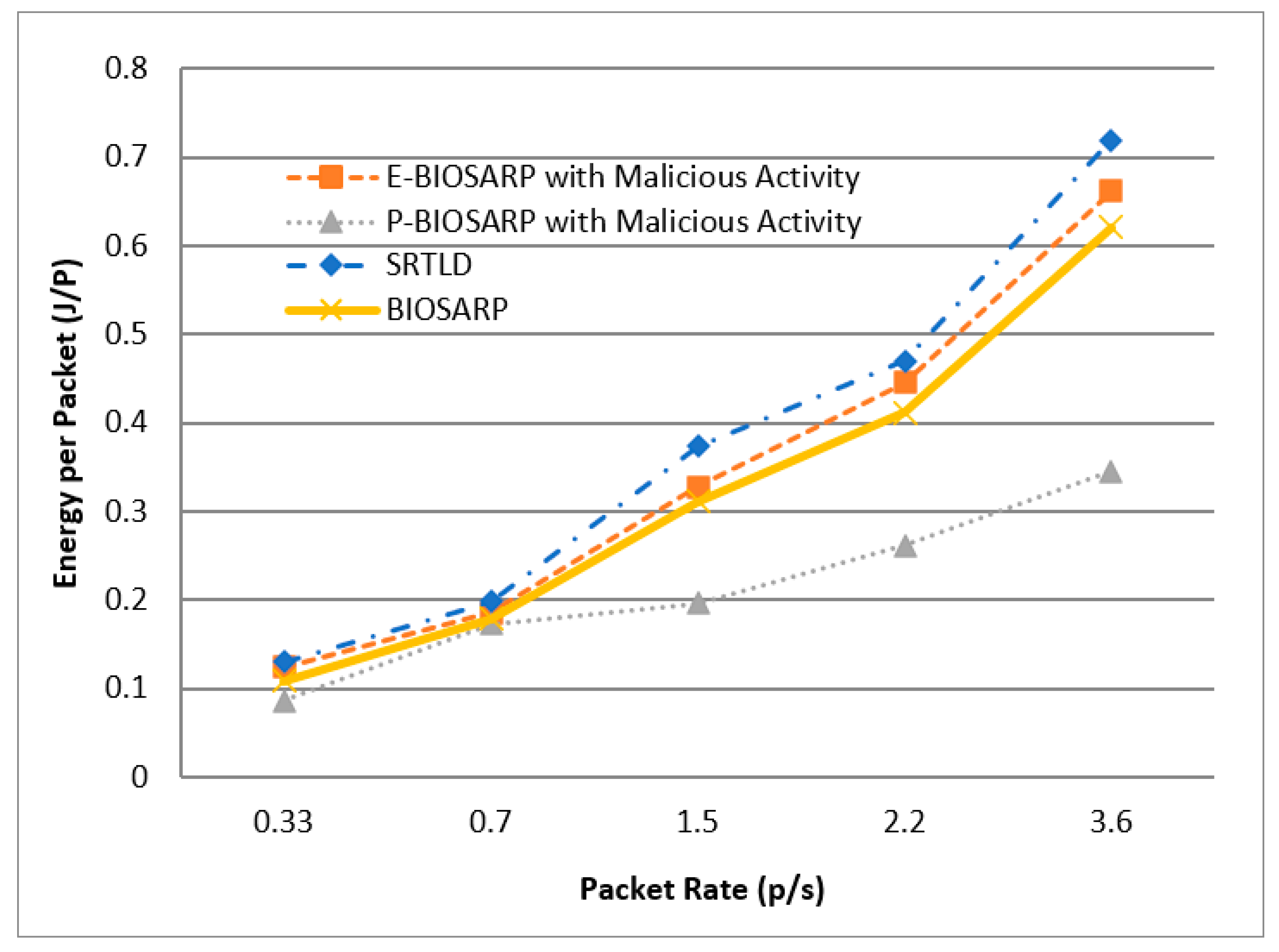 Energy per Packet (J/P)

0.8
0.7
0.6
0.5
0.4
0.3
0.2
0.1
0

E-BIOSARP with Malicious Activity
P-BIOSARP with Malicious Activity
SRTLD
BIOSARP

0.33
0.7
1.5
2.2
3.6

Packet Rate (p/s)